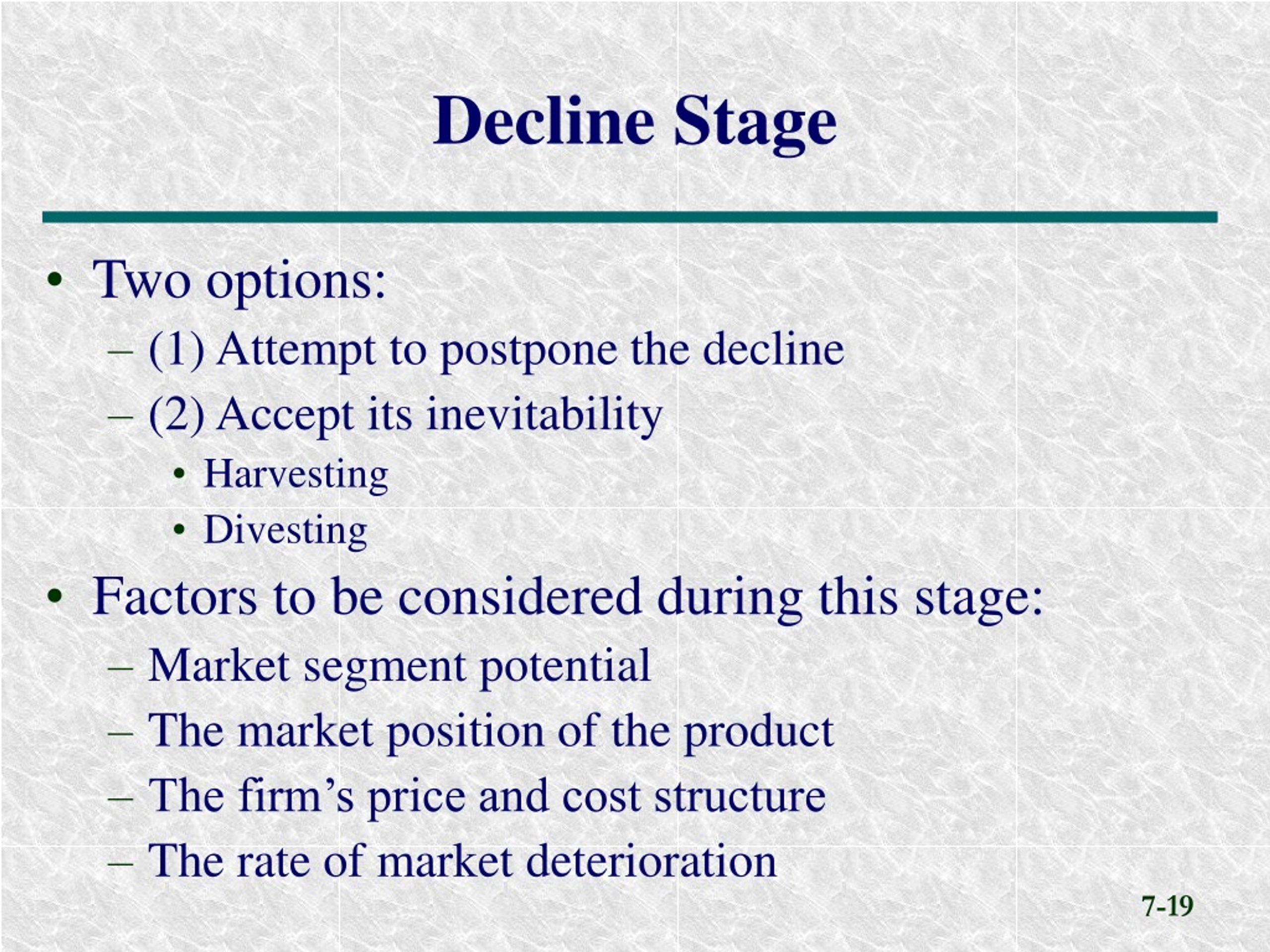 Decline Stage

• Two options:
– (1) Attempt to postpone the decline
– (2) Accept its inevitability
• Harvesting
• Divesting

• Factors to be considered during this stage:
– Market segment potential
– The market position of the product
– The firm’s price and cost structure
– The rate of market deterioration

7-19